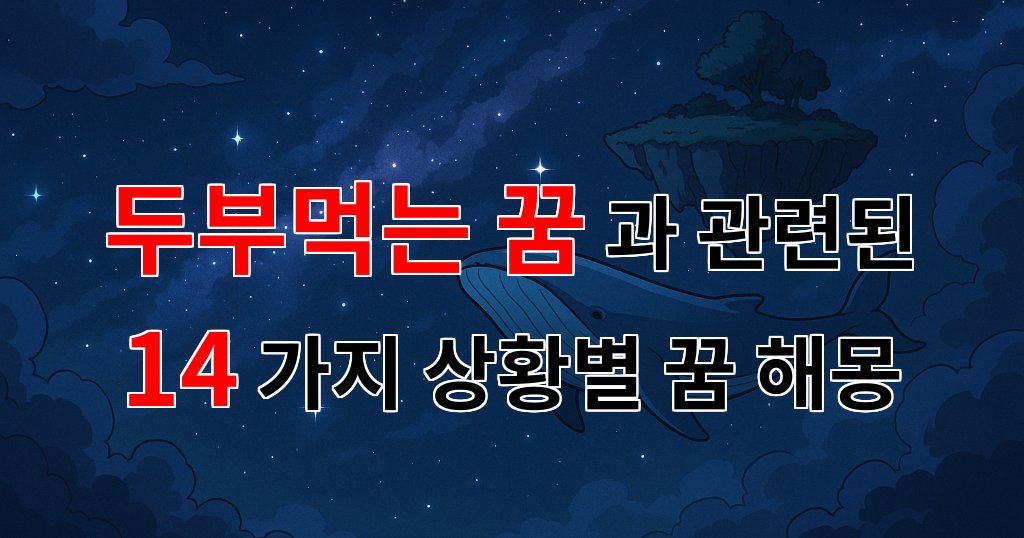 두부먹는 꿈 과 관련된
14 가지 상황별 꿈 해몽